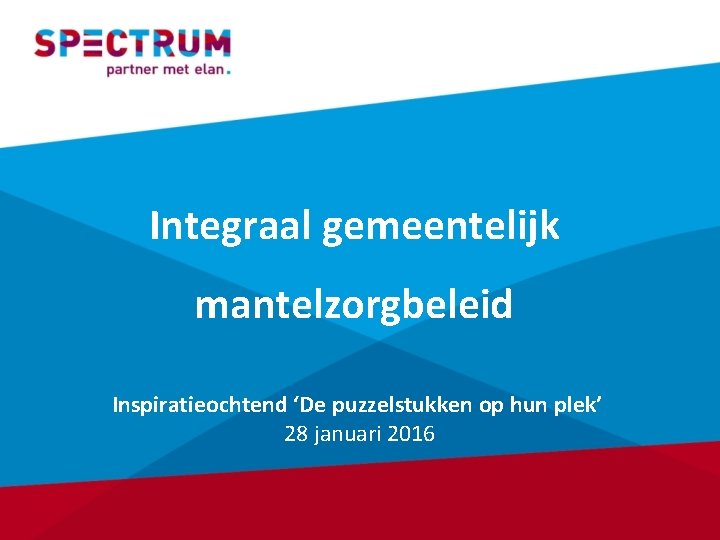 SPECTRUM
partner met elan.

Integraal gemeentelijk

mantelzorgbeleid

Inspiratieochtend ‘De puzzelstukken op hun plek’
28 januari 2016